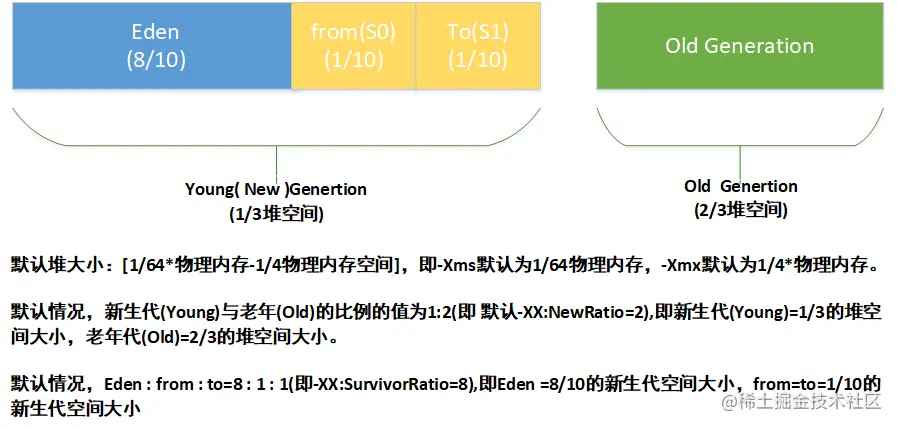 Eden
(8/10)

from(S0)
(1/10)

To(S1)
(1/10)

Old Generation

Young( New )Genertion
(1/3堆空间)

Old Genertion
(2/3堆空间)

默认堆大小：[1/64*物理内存-1/4物理内存空间]，即-Xms默认为1/64物理内存，-Xmx默认为1/4*物理内存。

默认情况，新生代(Young)与老年(Old)的比例的值为1:2(即 默认-XX:NewRatio=2),即新生代(Young)=1/3的堆空间大小，老年代(Old)=2/3的堆空间大小。

默认情况，Eden : from : to=8 : 1 : 1(即-XX:SurvivorRatio=8),即Eden =8/10的新生代空间大小，from=to=1/10的新生代空间大小

@稀土掘金技术社区